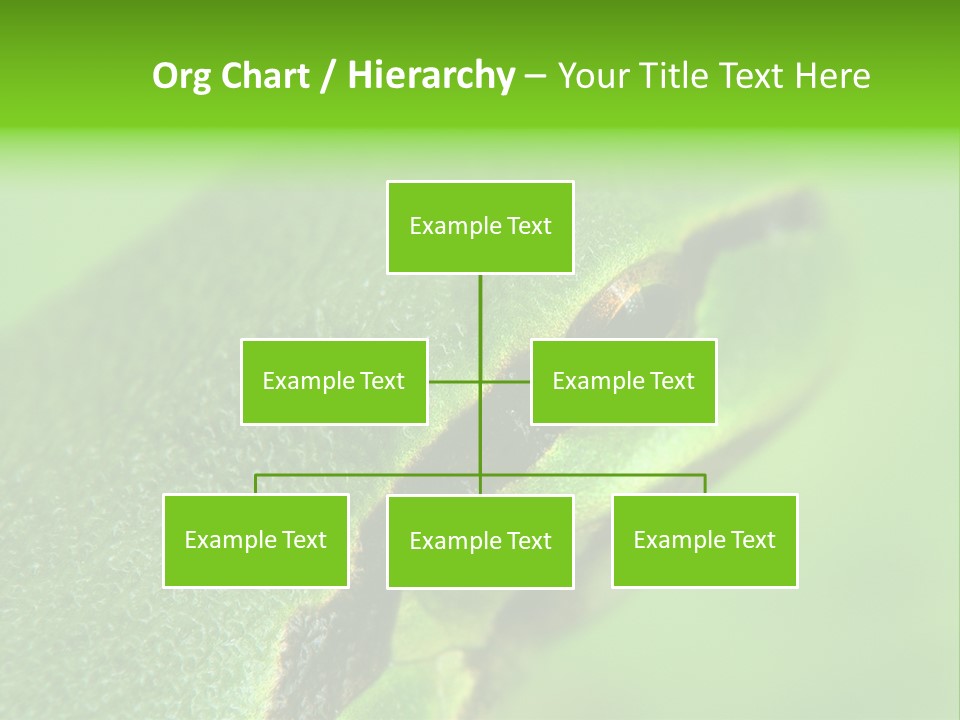 Org Chart / Hierarchy – Your Title Text Here

Example Text

Example Text

Example Text

Example Text

Example Text

Example Text